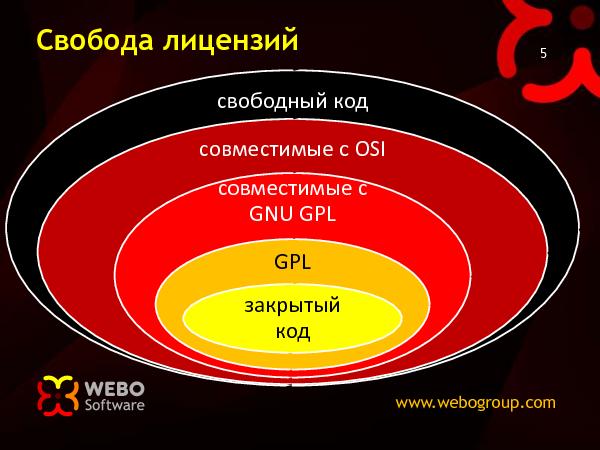 Свобода лицензий

5

свободный код

совместимые с OSI

совместимые с GNU GPL

GPL

закрытый код

WEBO Software

www.webogroup.com